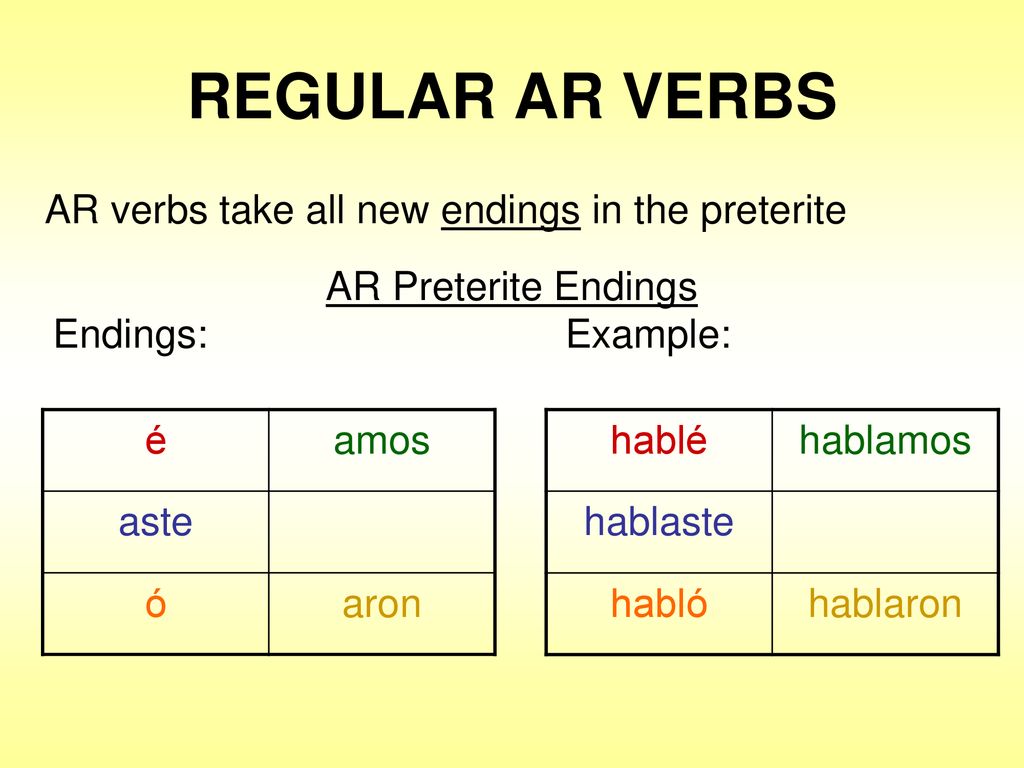 REGULAR AR VERBS

AR verbs take all new endings in the preterite

AR Preterite Endings

Endings:

| é | amos |
|---|---|
| aste | |
| ó | aron |

Example:

| hablé | hablamos |
|---|---|
| hablaste | |
| habló | hablaron |